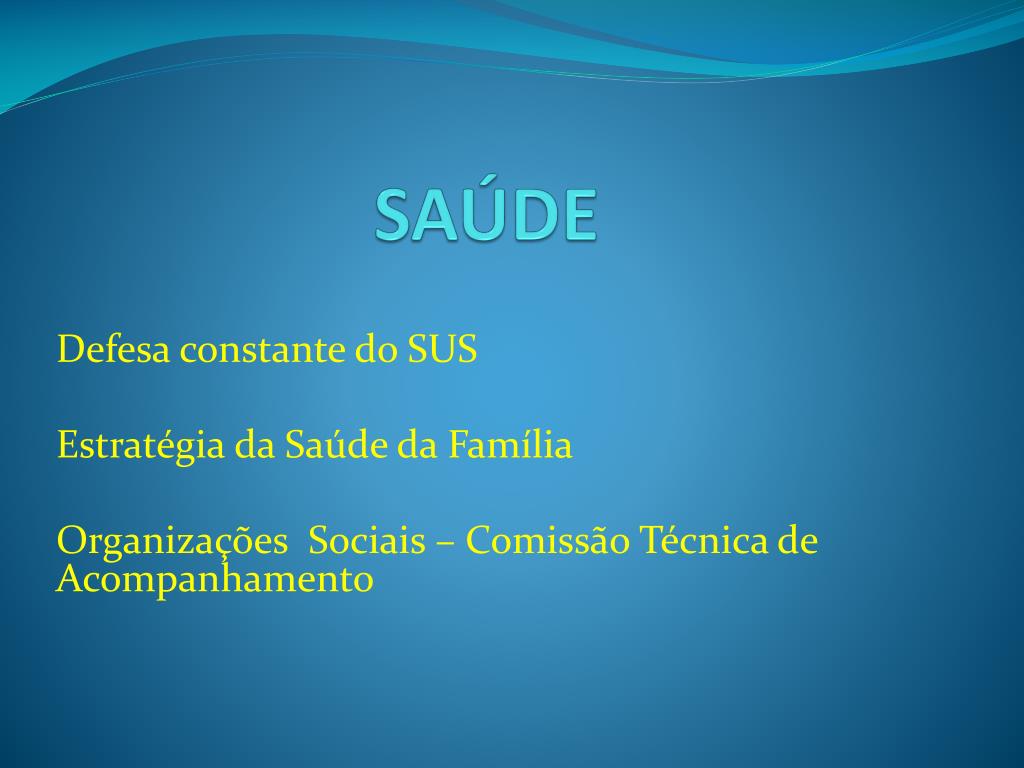 SAÚDE

Defesa constante do SUS

Estratégia da Saúde da Família

Organizações  Sociais – Comissão Técnica de Acompanhamento